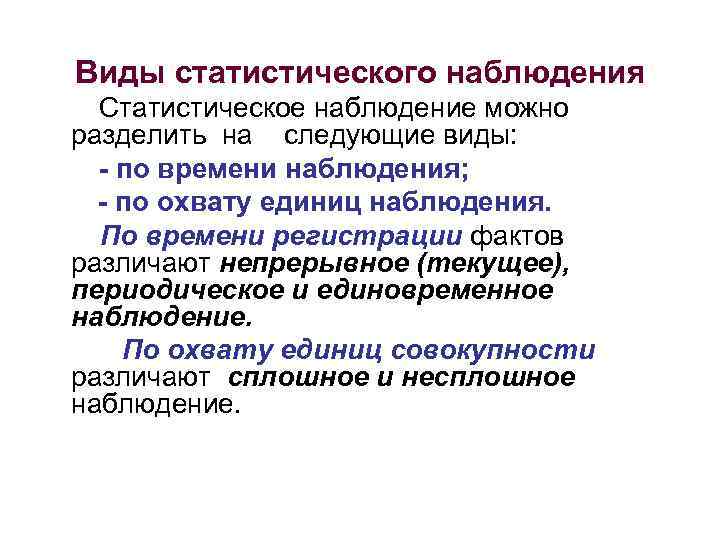 Виды статистического наблюдения

Статистическое наблюдение можно разделить на следующие виды:

- по времени наблюдения;
- по охвату единиц наблюдения.

По времени регистрации фактов различают непрерывное (текущее), периодическое и единовременное наблюдение.

По охвату единиц совокупности различают сплошное и несплошное наблюдение.